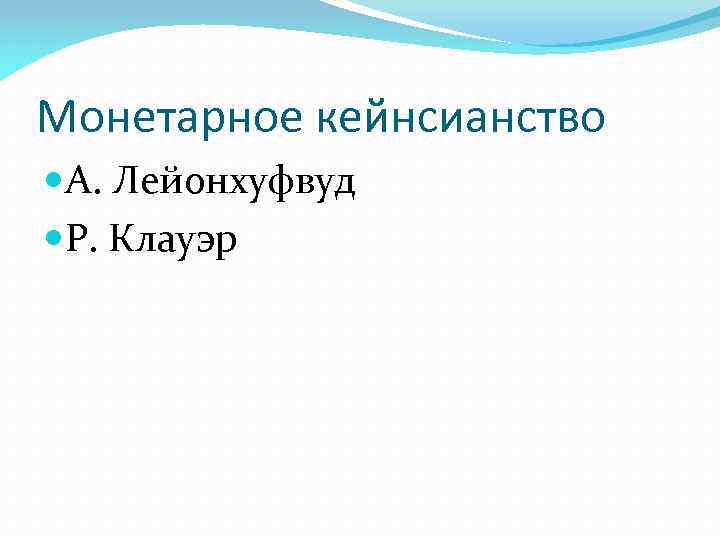 Монетарное кейнсианство

А. Лейонхуфвуд
Р. Клауэр